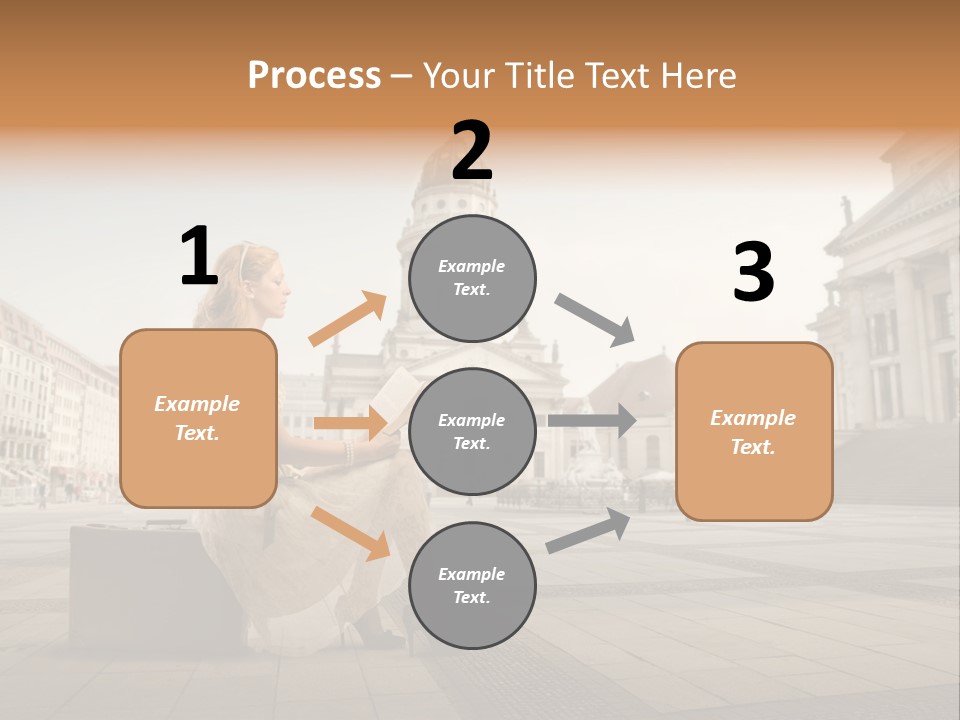 Process – Your Title Text Here

1

Example Text.

2

Example Text.

Example Text.

Example Text.

3

Example Text.